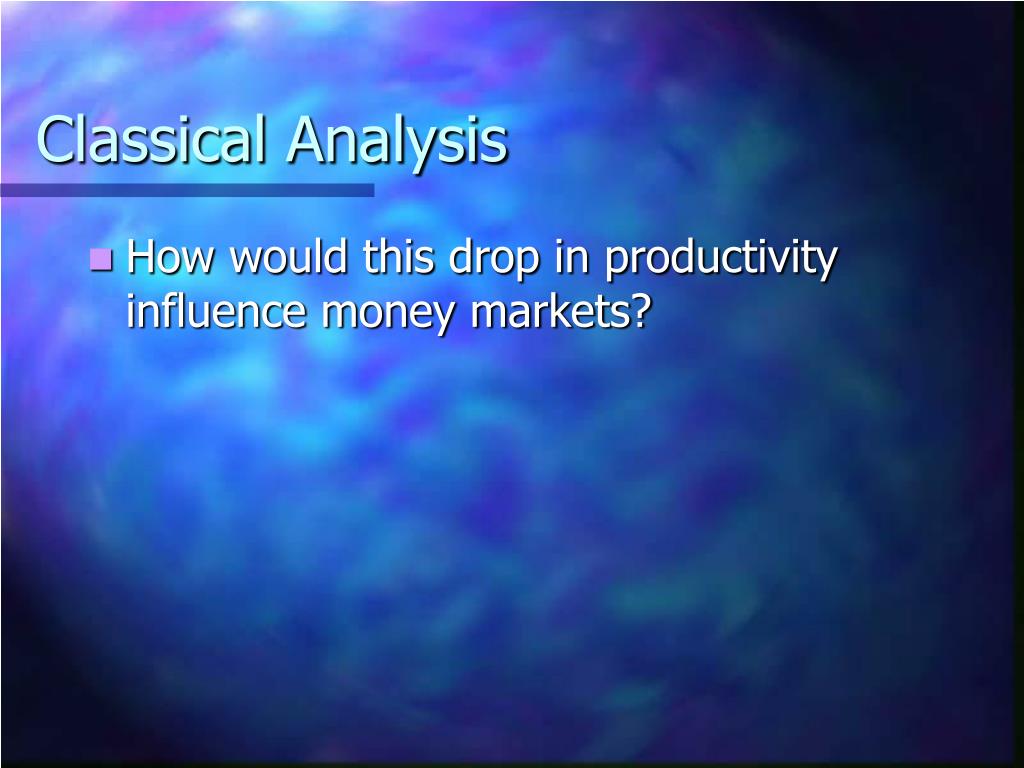 Classical Analysis

How would this drop in productivity influence money markets?